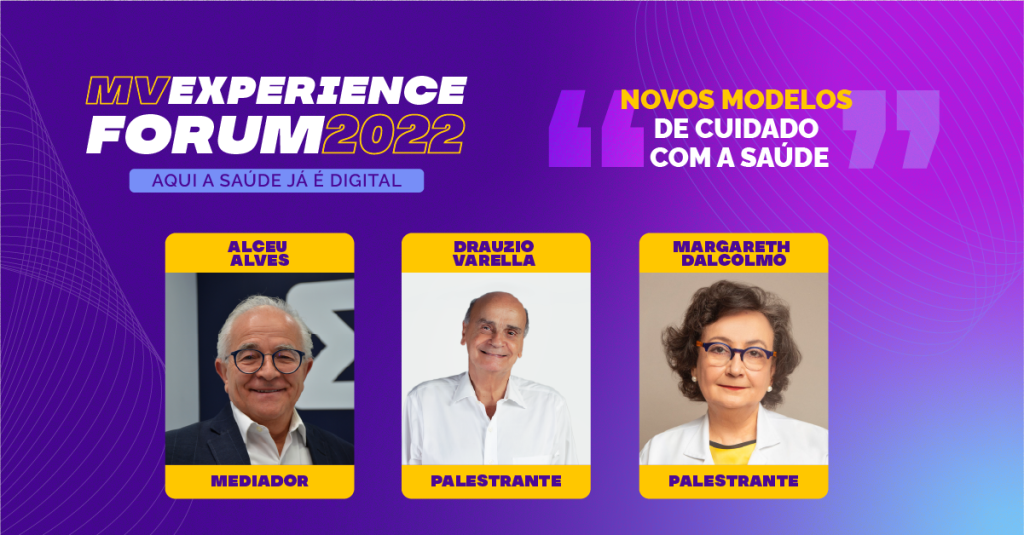 MV EXPERIENCE FORUM 2022
AQUI A SAÚDE JÁ É DIGITAL

NOVOS MODELOS DE CUIDADO COM A SAÚDE

ALCEU ALVES
MEDIADOR

DRAUZIO VARELLA
PALESTRANTE

MARGARETH DALCOLMO
PALESTRANTE